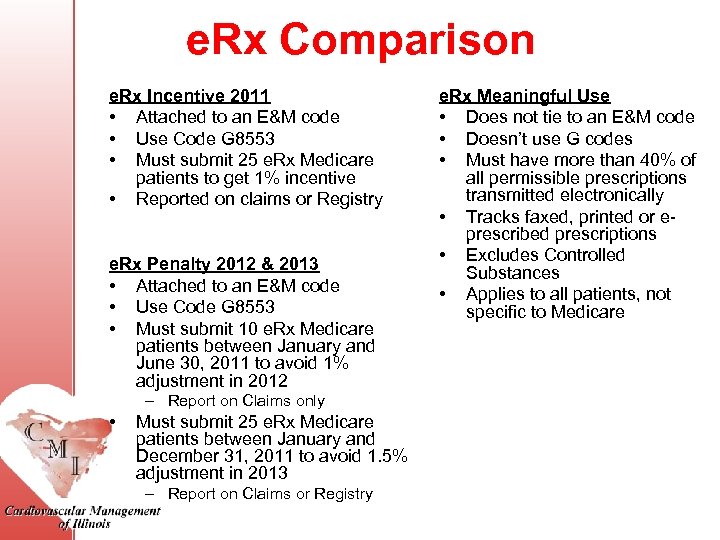 eRx Comparison

eRx Incentive 2011
• Attached to an E&M code
• Use Code G8553
• Must submit 25 eRx Medicare patients to get 1% incentive
• Reported on claims or Registry

eRx Penalty 2012 & 2013
• Attached to an E&M code
• Use Code G8553
• Must submit 10 eRx Medicare patients between January and June 30, 2011 to avoid 1% adjustment in 2012
– Report on Claims only
• Must submit 25 eRx Medicare patients between January and December 31, 2011 to avoid 1.5% adjustment in 2013
– Report on Claims or Registry

eRx Meaningful Use
• Does not tie to an E&M code
• Doesn't use G codes
• Must have more than 40% of all permissible prescriptions transmitted electronically
• Tracks faxed, printed or e-prescribed prescriptions
• Excludes Controlled Substances
• Applies to all patients, not specific to Medicare

CMI
Cardiovascular Management of Illinois